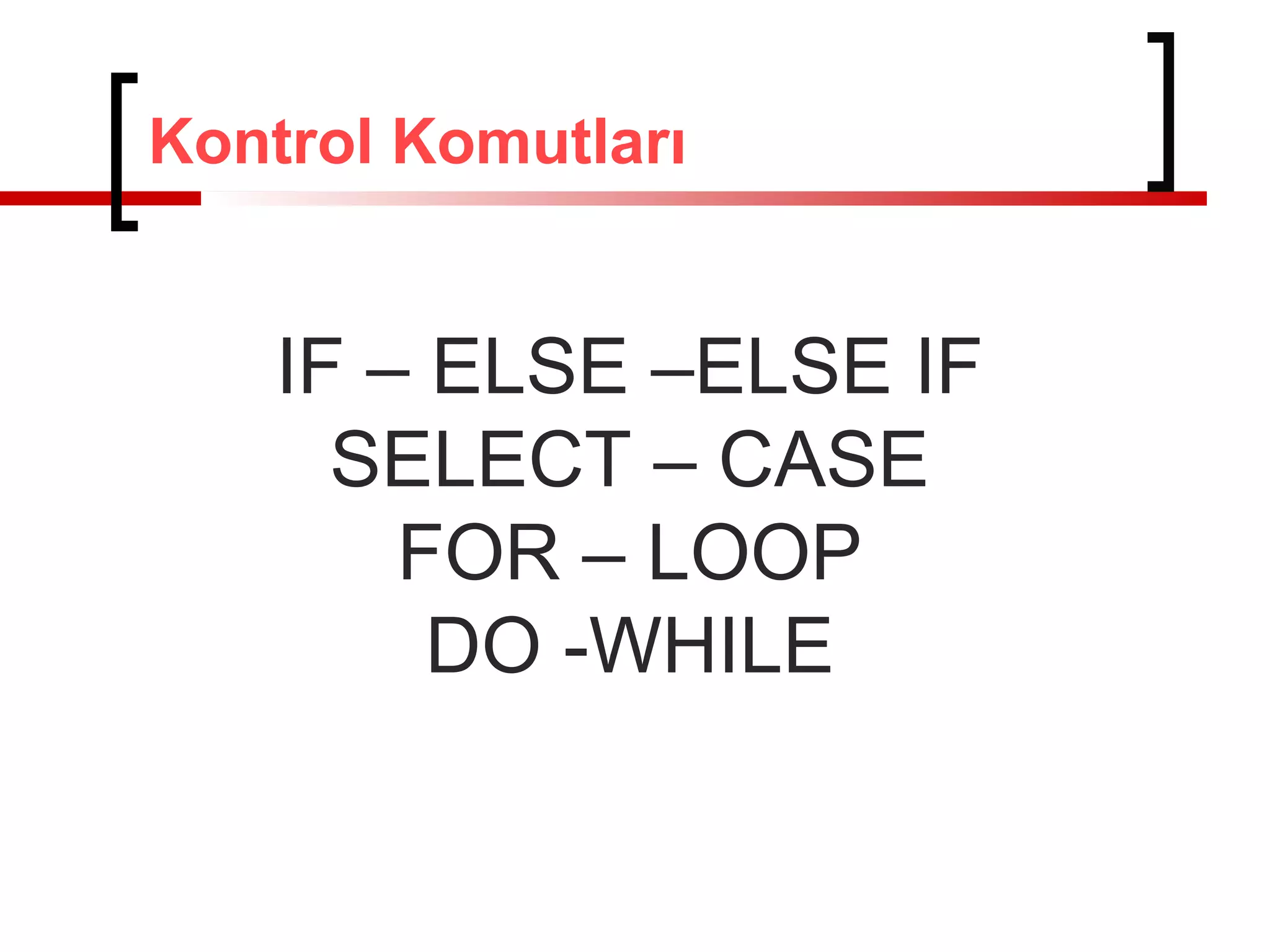 Kontrol Komutları

IF – ELSE –ELSE IF
SELECT – CASE
FOR – LOOP
DO -WHILE